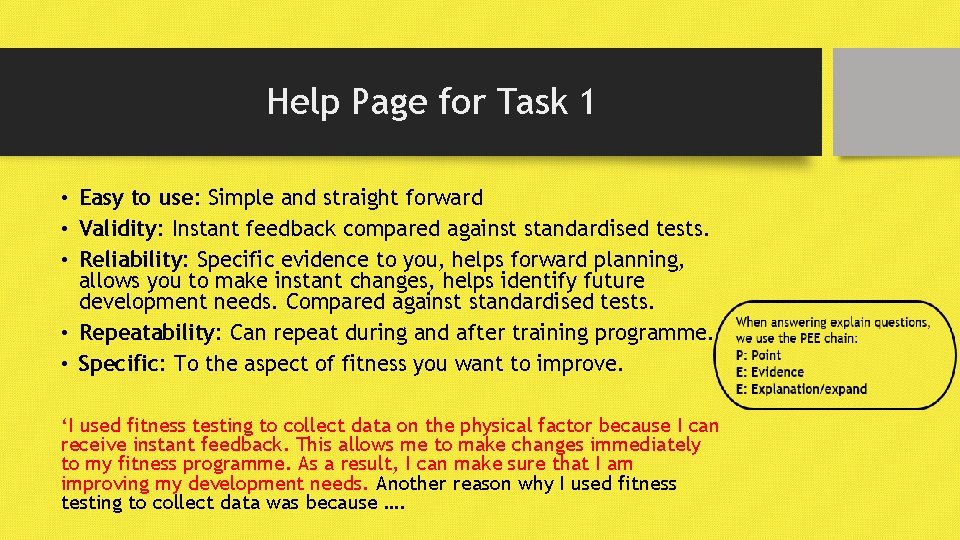 Help Page for Task 1

• Easy to use: Simple and straight forward
• Validity: Instant feedback compared against standardised tests.
• Reliability: Specific evidence to you, helps forward planning, allows you to make instant changes, helps identify future development needs. Compared against standardised tests.
• Repeatability: Can repeat during and after training programme.
• Specific: To the aspect of fitness you want to improve.

When answering explain questions, we use the PEE chain:
P: Point
E: Evidence
E: Explanation/expand

'I used fitness testing to collect data on the physical factor because I can receive instant feedback. This allows me to make changes immediately to my fitness programme. As a result, I can make sure that I am improving my development needs. Another reason why I used fitness testing to collect data was because ….